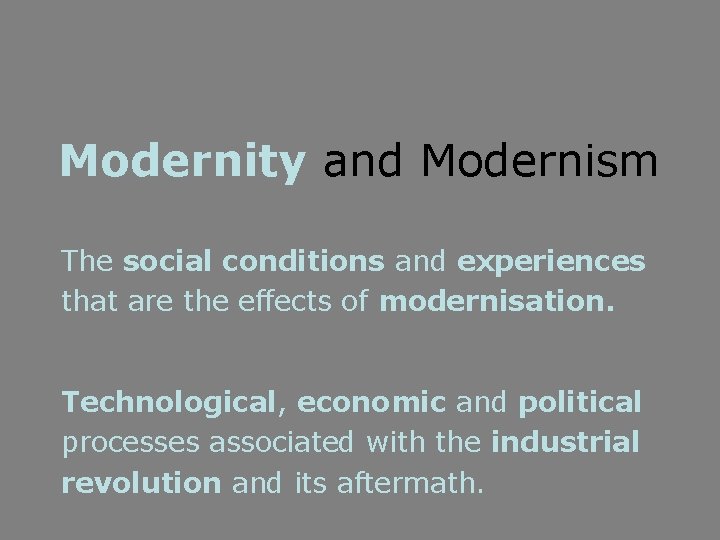 Modernity and Modernism

The social conditions and experiences that are the effects of modernisation.

Technological, economic and political processes associated with the industrial revolution and its aftermath.